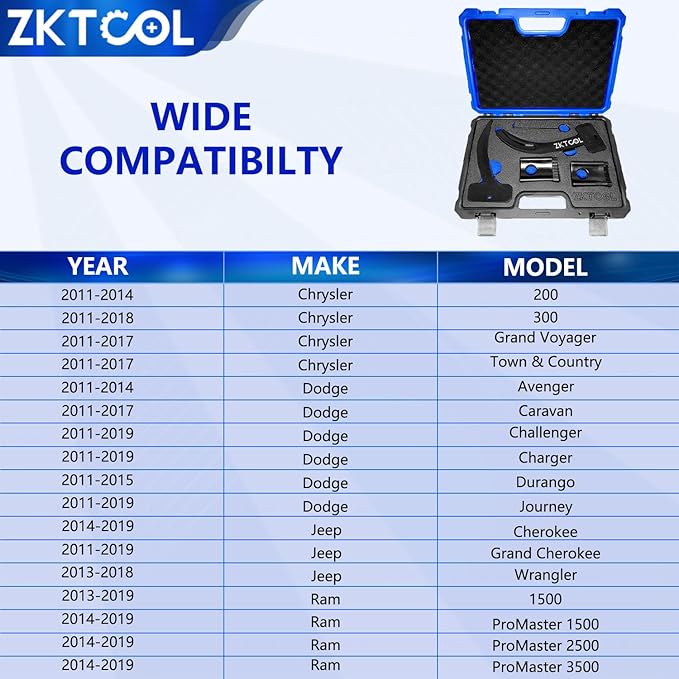 ZKTOOL

WIDE COMPATIBILTY

ZKTOOL

ZKTOOL

| YEAR | MAKE | MODEL |
|---|---|---|
| 2011-2014 | Chrysler | 200 |
| 2011-2018 | Chrysler | 300 |
| 2011-2017 | Chrysler | Grand Voyager |
| 2011-2017 | Chrysler | Town & Country |
| 2011-2014 | Dodge | Avenger |
| 2011-2017 | Dodge | Caravan |
| 2011-2019 | Dodge | Challenger |
| 2011-2019 | Dodge | Charger |
| 2011-2015 | Dodge | Durango |
| 2011-2019 | Dodge | Journey |
| 2014-2019 | Jeep | Cherokee |
| 2011-2019 | Jeep | Grand Cherokee |
| 2013-2018 | Jeep | Wrangler |
| 2013-2019 | Ram | 1500 |
| 2014-2019 | Ram | ProMaster 1500 |
| 2014-2019 | Ram | ProMaster 2500 |
| 2014-2019 | Ram | ProMaster 3500 |